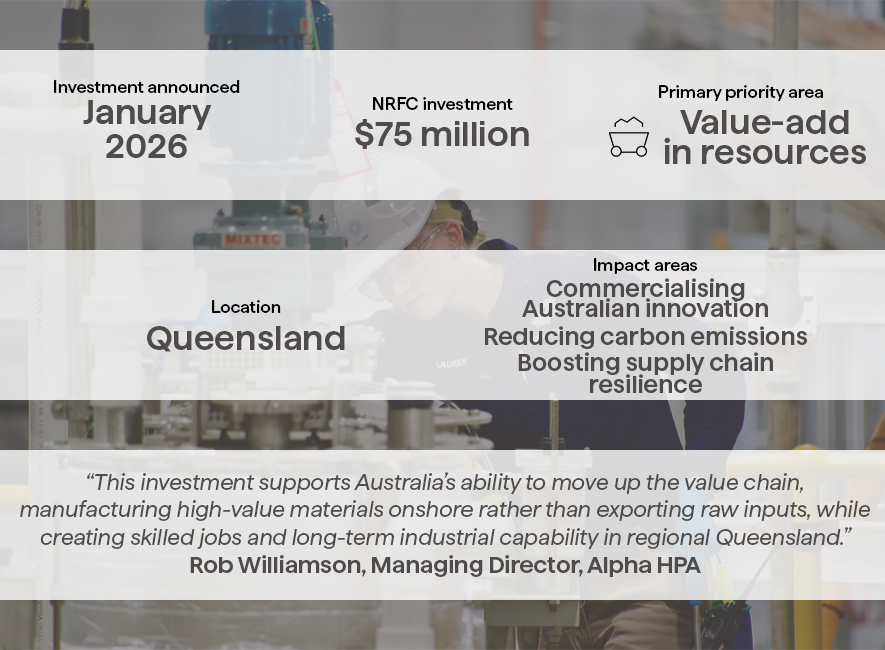 Investment announced
January 2026

NRFC investment
$75 million

Primary priority area
Value-add in resources

MIXTEC

Location
Queensland

LAUREN

Impact areas
Commercialising Australian innovation
Reducing carbon emissions
Boosting supply chain resilience

“This investment supports Australia’s ability to move up the value chain, manufacturing high-value materials onshore rather than exporting raw inputs, while creating skilled jobs and long-term industrial capability in regional Queensland.”
Rob Williamson, Managing Director, Alpha HPA